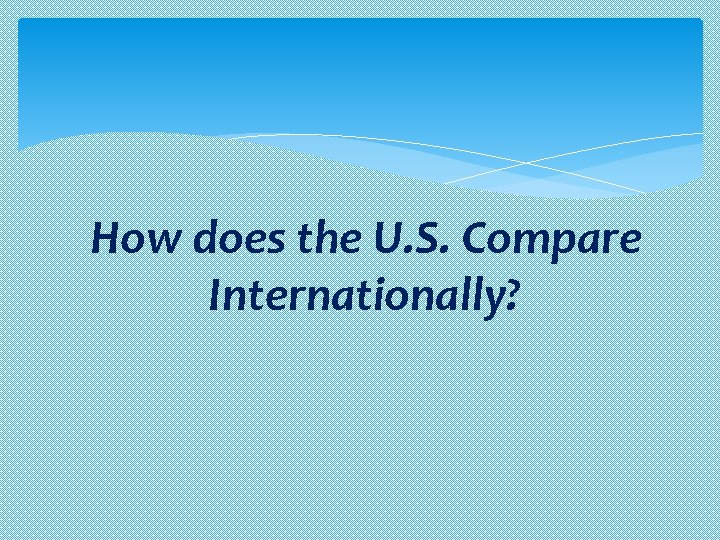 How does the U.S. Compare Internationally?